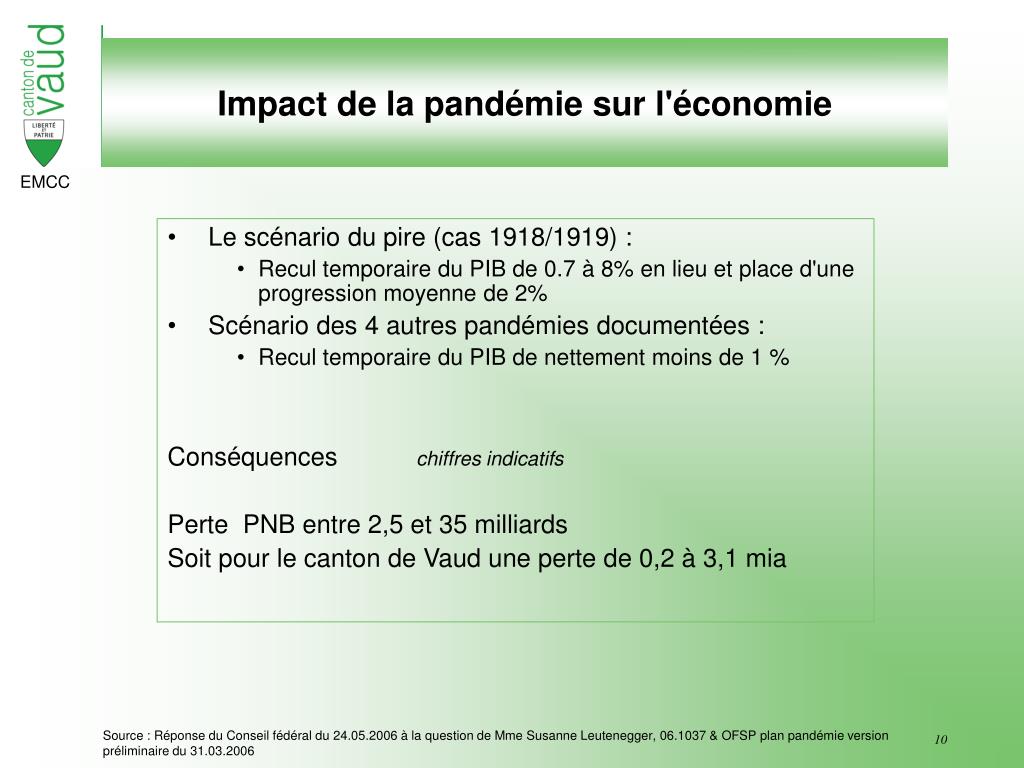 canton de vaud

LIBERTÉ ET PATRIE

EMCC

Impact de la pandémie sur l'économie

• Le scénario du pire (cas 1918/1919) :
  • Recul temporaire du PIB de 0.7 à 8% en lieu et place d'une progression moyenne de 2%
• Scénario des 4 autres pandémies documentées :
  • Recul temporaire du PIB de nettement moins de 1 %

Conséquences chiffres indicatifs

Perte PNB entre 2,5 et 35 milliards
Soit pour le canton de Vaud une perte de 0,2 à 3,1 mia

Source : Réponse du Conseil fédéral du 24.05.2006 à la question de Mme Susanne Leutenegger, 06.1037 & OFSP plan pandémie version préliminaire du 31.03.2006

10